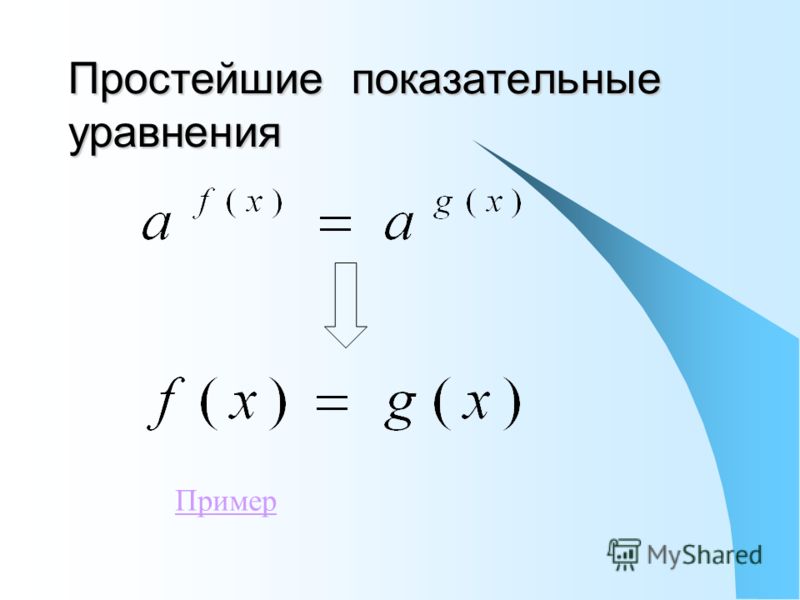 Простейшие показательные уравнения

$a^{f(x)} = a^{g(x)}$

$f(x) = g(x)$

Пример

MyShared